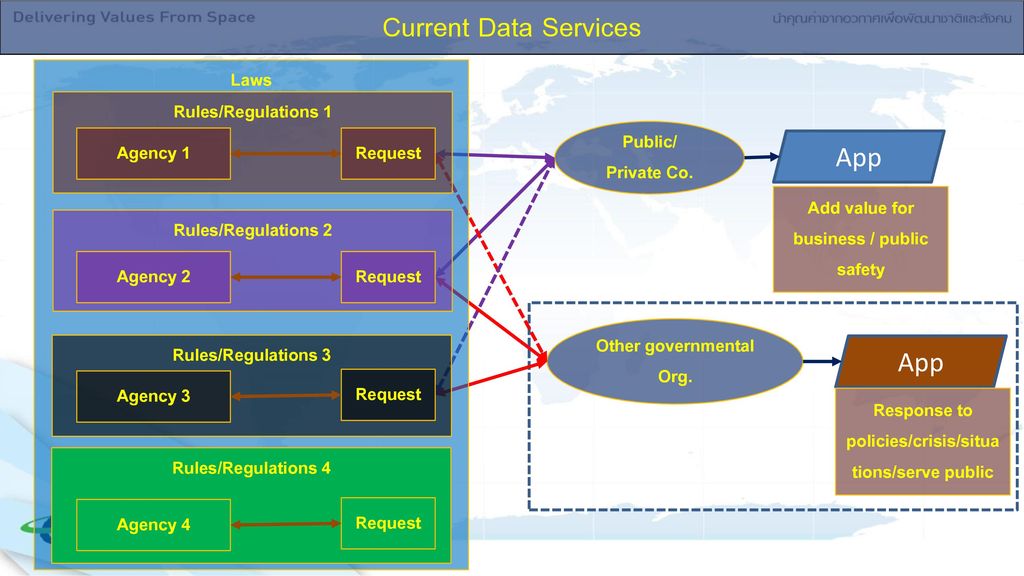 Delivering Values From Space

Current Data Services

นำคุณค่าจากอวกาศเพื่อพัฒนาชาติและสังคม

Laws

Rules/Regulations 1

Agency 1

Request

Rules/Regulations 2

Agency 2

Request

Rules/Regulations 3

Agency 3

Request

Rules/Regulations 4

Agency 4

Request

Public/ Private Co.

App

Add value for business / public safety

Other governmental Org.

App

Response to policies/crisis/situations/serve public